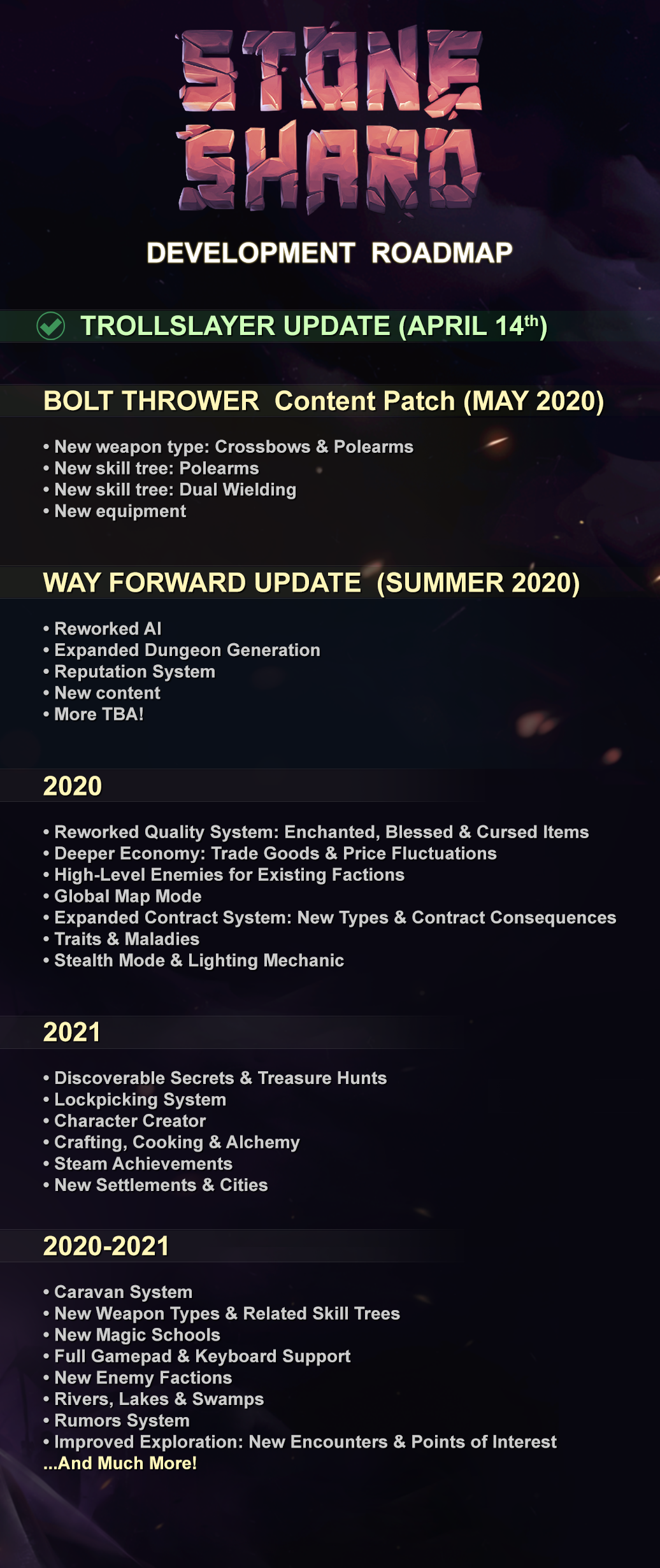 STONE SHARD

DEVELOPMENT ROADMAP

TROLLSLAYER UPDATE (APRIL 14$^{th}$)

BOLT THROWER Content Patch (MAY 2020)

• New weapon type: Crossbows & Polearms
• New skill tree: Polearms
• New skill tree: Dual Wielding
• New equipment

WAY FORWARD UPDATE (SUMMER 2020)

• Reworked AI
• Expanded Dungeon Generation
• Reputation System
• New content
• More TBA!

2020

• Reworked Quality System: Enchanted, Blessed & Cursed Items
• Deeper Economy: Trade Goods & Price Fluctuations
• High-Level Enemies for Existing Factions
• Global Map Mode
• Expanded Contract System: New Types & Contract Consequences
• Traits & Maladies
• Stealth Mode & Lighting Mechanic

2021

• Discoverable Secrets & Treasure Hunts
• Lockpicking System
• Character Creator
• Crafting, Cooking & Alchemy
• Steam Achievements
• New Settlements & Cities

2020-2021

• Caravan System
• New Weapon Types & Related Skill Trees
• New Magic Schools
• Full Gamepad & Keyboard Support
• New Enemy Factions
• Rivers, Lakes & Swamps
• Rumors System
• Improved Exploration: New Encounters & Points of Interest
...And Much More!